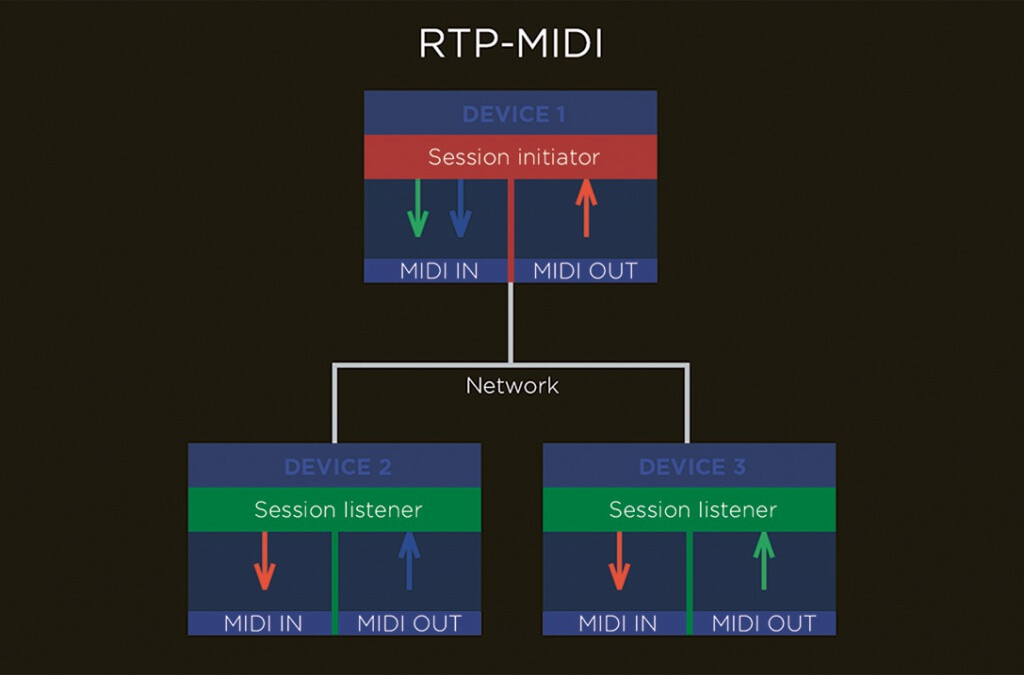 RTP-MIDI

DEVICE 1

Session initiator

MIDI IN

MIDI OUT

Network

DEVICE 2

Session listener

MIDI IN

MIDI OUT

DEVICE 3

Session listener

MIDI IN

MIDI OUT